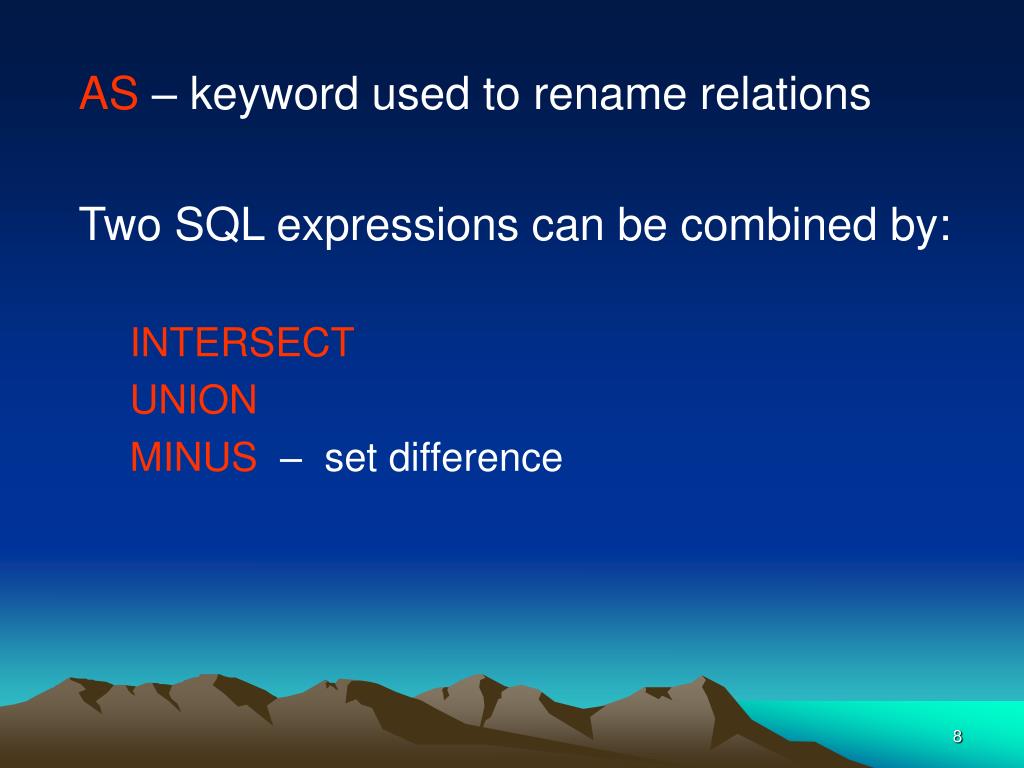 AS – keyword used to rename relations

Two SQL expressions can be combined by:

INTERSECT
UNION
MINUS – set difference

8